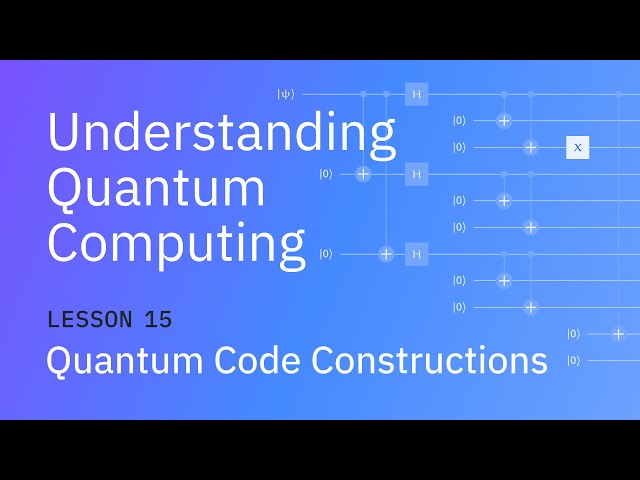 Understanding Quantum Computing

LESSON 15

Quantum Code Constructions

$|\psi\rangle$

H

$|0\rangle$

$|0\rangle$

X

$|0\rangle$

H

$|0\rangle$

$|0\rangle$

$|0\rangle$

H

$|0\rangle$

$|0\rangle$

$|0\rangle$

$|0\rangle$